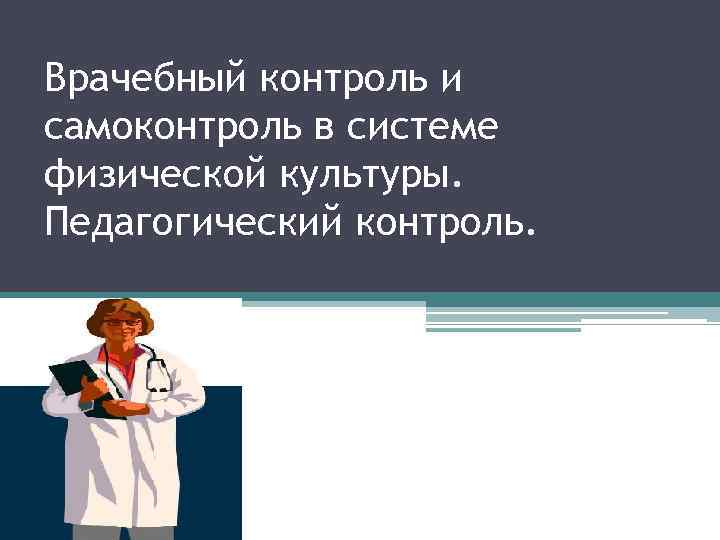 Врачебный контроль и самоконтроль в системе физической культуры. Педагогический контроль.